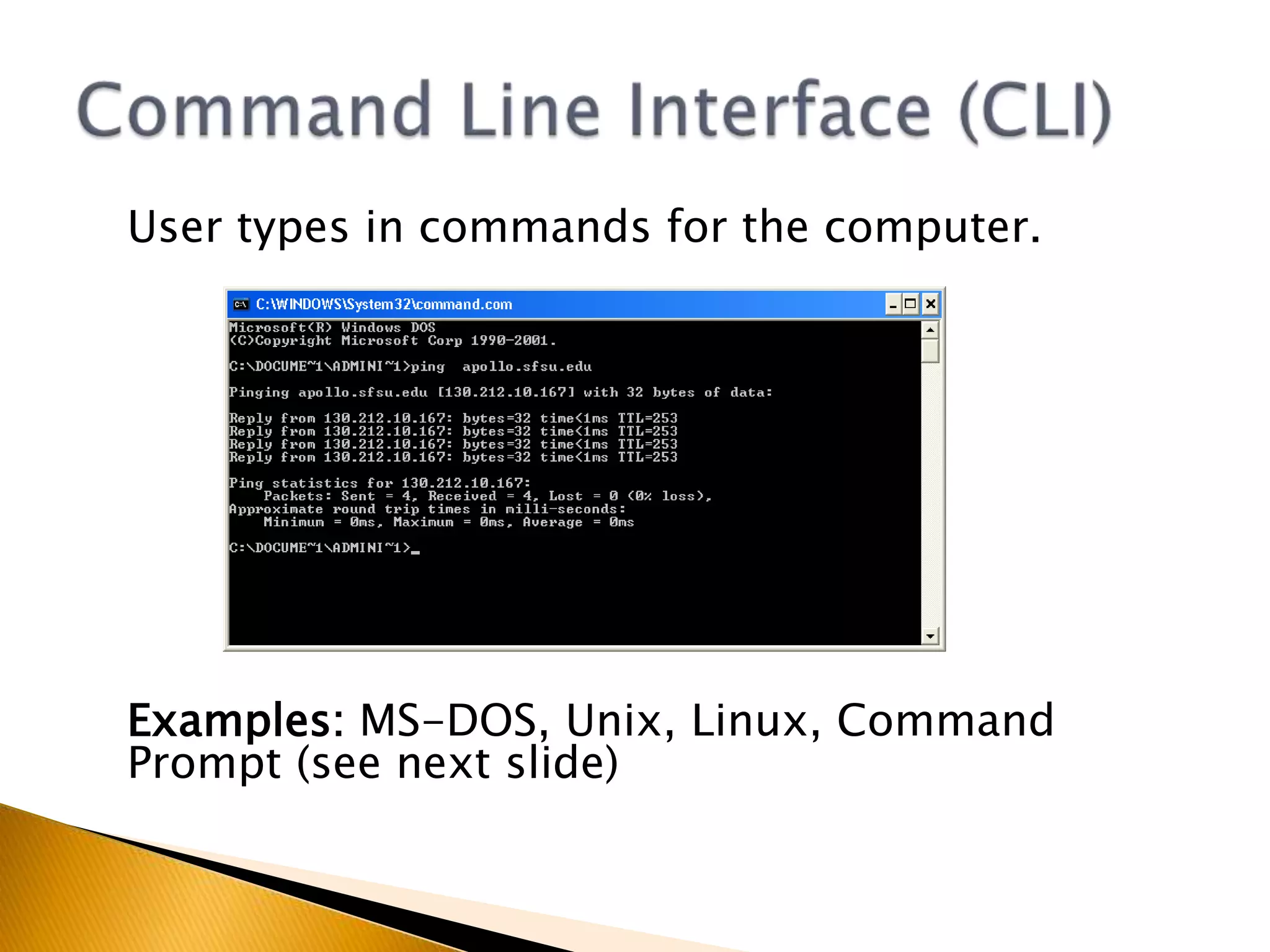 Command Line Interface (CLI)

User types in commands for the computer.

C:\WINDOWS\System32\command.com

Microsoft(R) Windows DOS
(C)Copyright Microsoft Corp 1990-2001.

C:\DOCUME~1\ADMINI~1>ping  apollo.sfsu.edu

Pinging apollo.sfsu.edu [130.212.10.167] with 32 bytes of data:

Reply from 130.212.10.167: bytes=32 time<1ms TTL=253
Reply from 130.212.10.167: bytes=32 time<1ms TTL=253
Reply from 130.212.10.167: bytes=32 time<1ms TTL=253
Reply from 130.212.10.167: bytes=32 time<1ms TTL=253

Ping statistics for 130.212.10.167:
    Packets: Sent = 4, Received = 4, Lost = 0 (0% loss),
Approximate round trip times in milli-seconds:
    Minimum = 0ms, Maximum = 0ms, Average = 0ms

C:\DOCUME~1\ADMINI~1>_

Examples: MS-DOS, Unix, Linux, Command Prompt (see next slide)